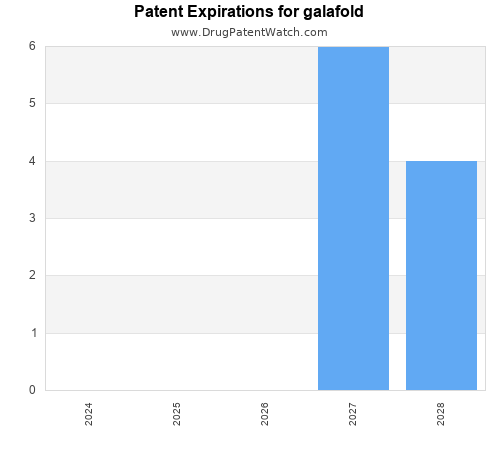 Patent Expirations for galafold
www.DrugPatentWatch.com

6
5
4
3
2
1
0

2024
2025
2026
2027
2028